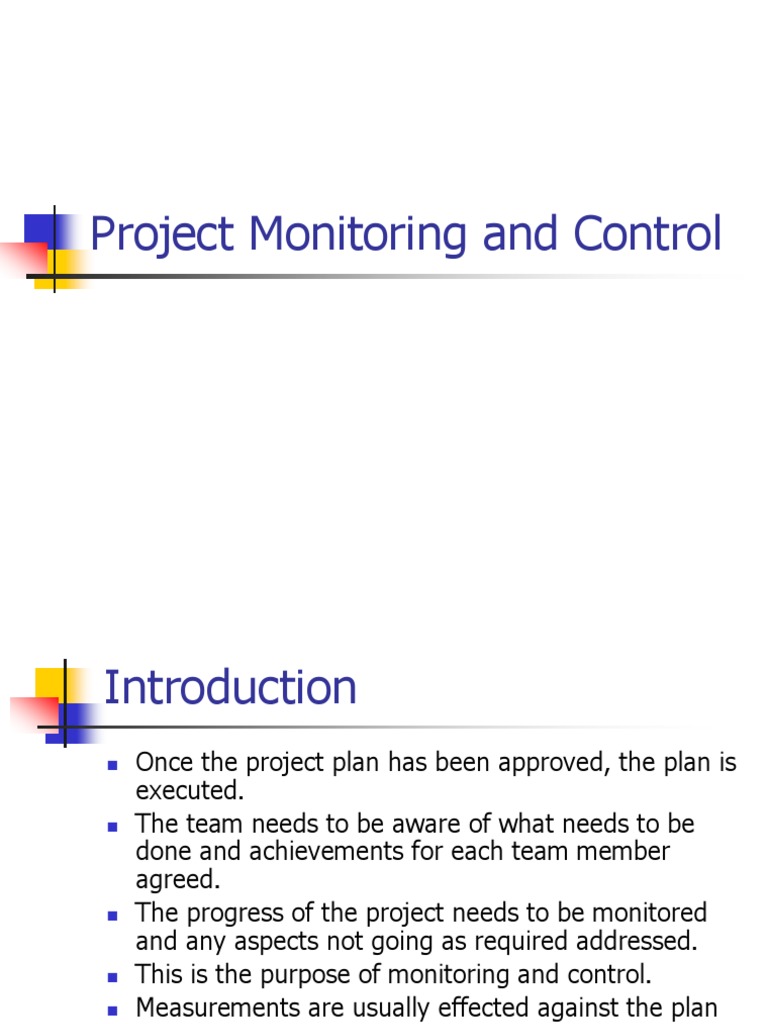 Project Monitoring and Control

Introduction

- Once the project plan has been approved, the plan is executed.
- The team needs to be aware of what needs to be done and achievements for each team member agreed.
- The progress of the project needs to be monitored and any aspects not going as required addressed.
- This is the purpose of monitoring and control.
- Measurements are usually effected against the plan